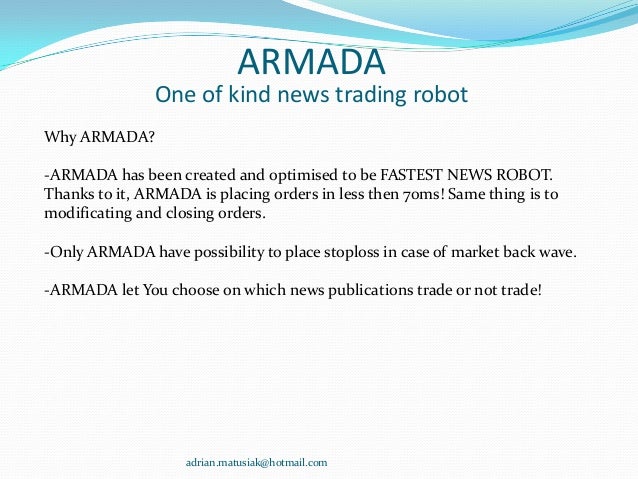 ARMADA
One of kind news trading robot

Why ARMADA?

-ARMADA has been created and optimised to be FASTEST NEWS ROBOT. Thanks to it, ARMADA is placing orders in less then 70ms! Same thing is to modificating and closing orders.

-Only ARMADA have possibility to place stoploss in case of market back wave.

-ARMADA let You choose on which news publications trade or not trade!

adrian.matusiak@hotmail.com